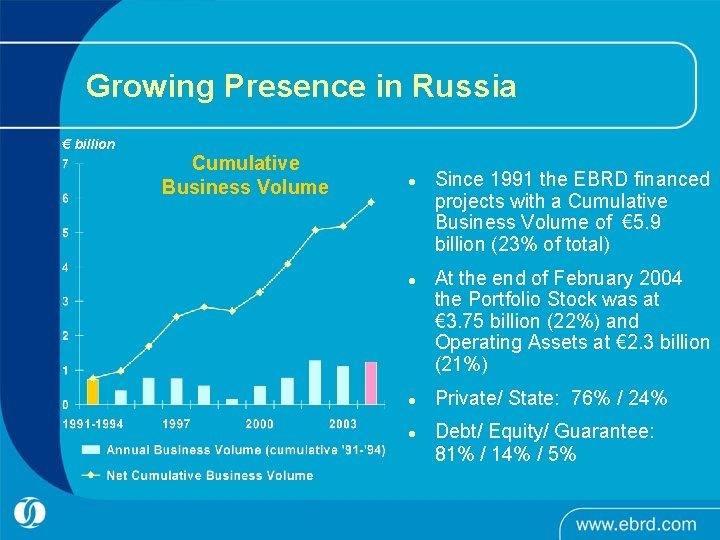 Growing Presence in Russia

€ billion

Cumulative Business Volume

7
6
5
4
3
2
1
0

1991-1994
1997
2000
2003

Annual Business Volume (cumulative '91-'94)
Net Cumulative Business Volume

• Since 1991 the EBRD financed projects with a Cumulative Business Volume of €5.9 billion (23% of total)
• At the end of February 2004 the Portfolio Stock was at €3.75 billion (22%) and Operating Assets at €2.3 billion (21%)
• Private/ State: 76% / 24%
• Debt/ Equity/ Guarantee: 81% / 14% / 5%

www.ebrd.com